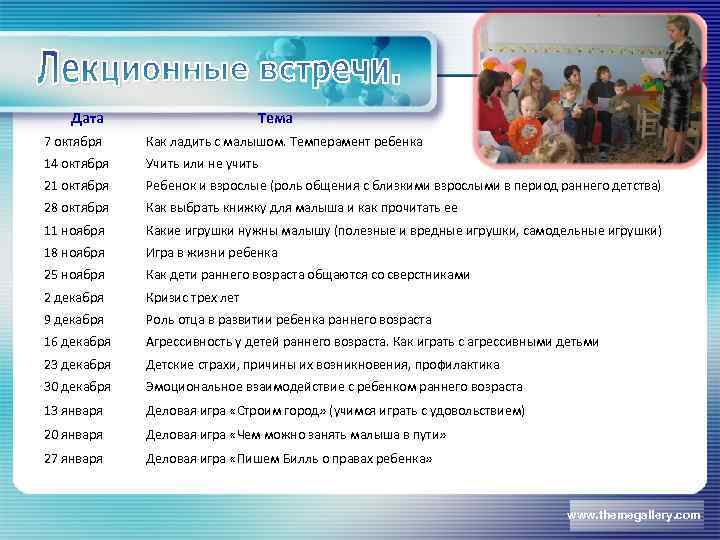 Лекционные встречи.

| Дата | Тема |
|---|---|
| 7 октября | Как ладить с малышом. Темперамент ребенка |
| 14 октября | Учить или не учить |
| 21 октября | Ребенок и взрослые (роль общения с близкими взрослыми в период раннего детства) |
| 28 октября | Как выбрать книжку для малыша и как прочитать ее |
| 11 ноября | Какие игрушки нужны малышу (полезные и вредные игрушки, самодельные игрушки) |
| 18 ноября | Игра в жизни ребенка |
| 25 ноября | Как дети раннего возраста общаются со сверстниками |
| 2 декабря | Кризис трех лет |
| 9 декабря | Роль отца в развитии ребенка раннего возраста |
| 16 декабря | Агрессивность у детей раннего возраста. Как играть с агрессивными детьми |
| 23 декабря | Детские страхи, причины их возникновения, профилактика |
| 30 декабря | Эмоциональное взаимодействие с ребенком раннего возраста |
| 13 января | Деловая игра «Строим город» (учимся играть с удовольствием) |
| 20 января | Деловая игра «Чем можно занять малыша в пути» |
| 27 января | Деловая игра «Пишем Билль о правах ребенка» |

www.themegallery.com